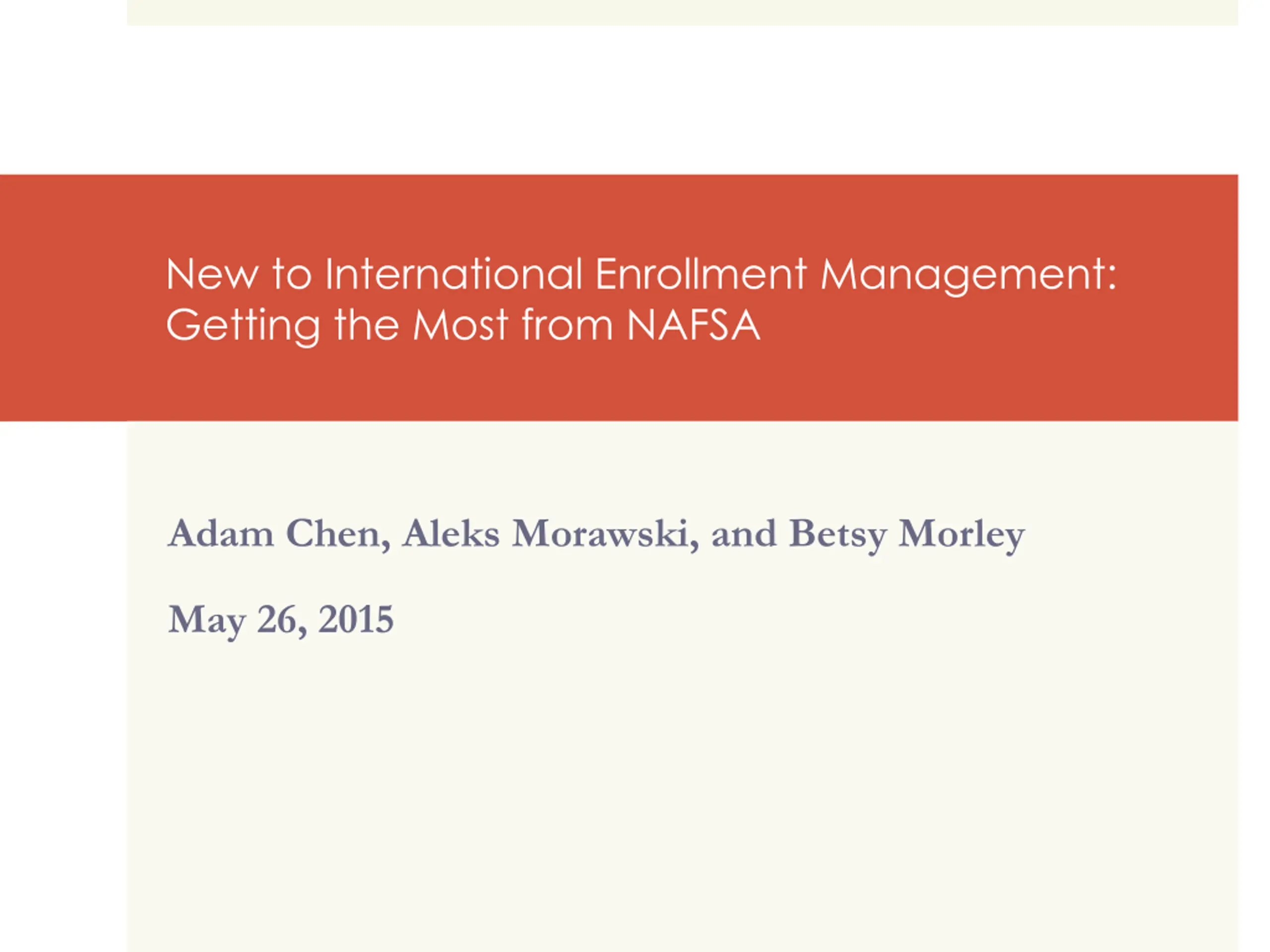 New to International Enrollment Management: Getting the Most from NAFSA

Adam Chen, Aleks Morawski, and Betsy Morley

May 26, 2015